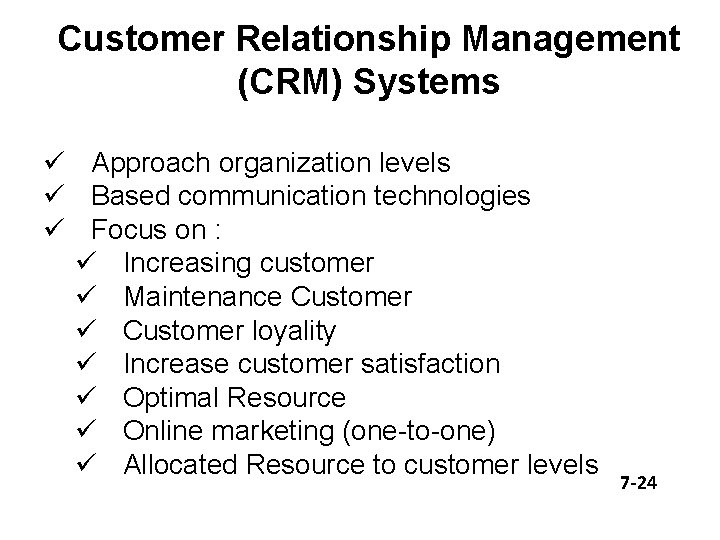 Customer Relationship Management (CRM) Systems

✓ Approach organization levels
✓ Based communication technologies
✓ Focus on :
✓ Increasing customer
✓ Maintenance Customer
✓ Customer loyality
✓ Increase customer satisfaction
✓ Optimal Resource
✓ Online marketing (one-to-one)
✓ Allocated Resource to customer levels

7-24